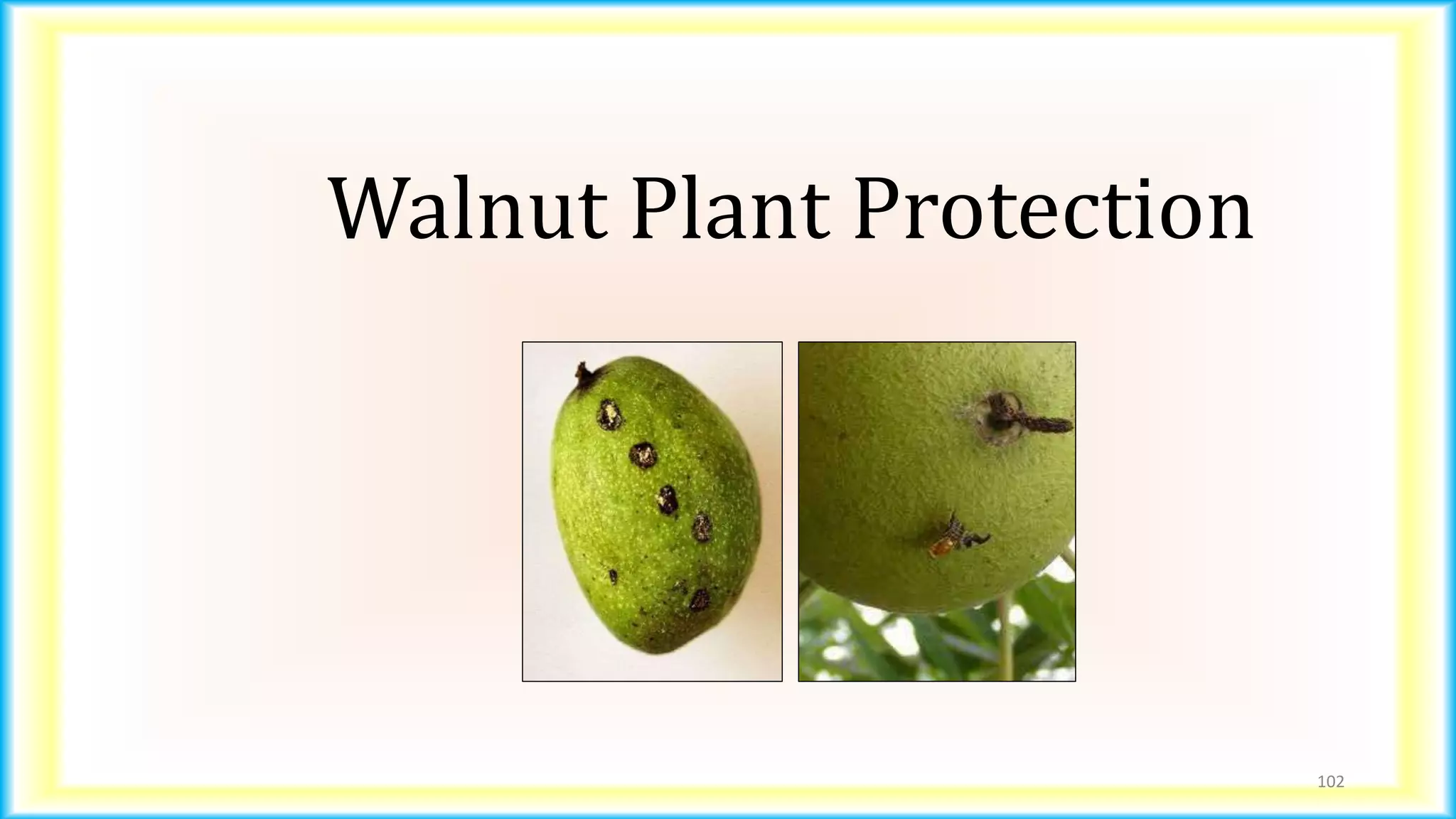 Walnut Plant Protection

102